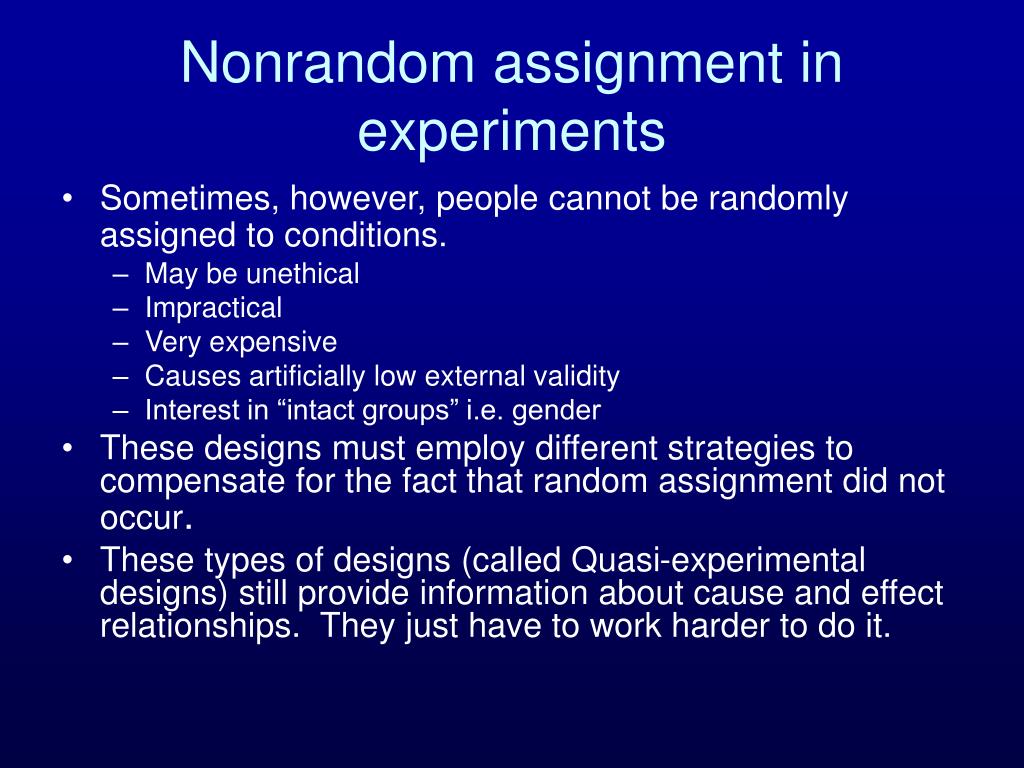 Nonrandom assignment in experiments

• Sometimes, however, people cannot be randomly assigned to conditions.
– May be unethical
– Impractical
– Very expensive
– Causes artificially low external validity
– Interest in “intact groups” i.e. gender
• These designs must employ different strategies to compensate for the fact that random assignment did not occur.
• These types of designs (called Quasi-experimental designs) still provide information about cause and effect relationships. They just have to work harder to do it.